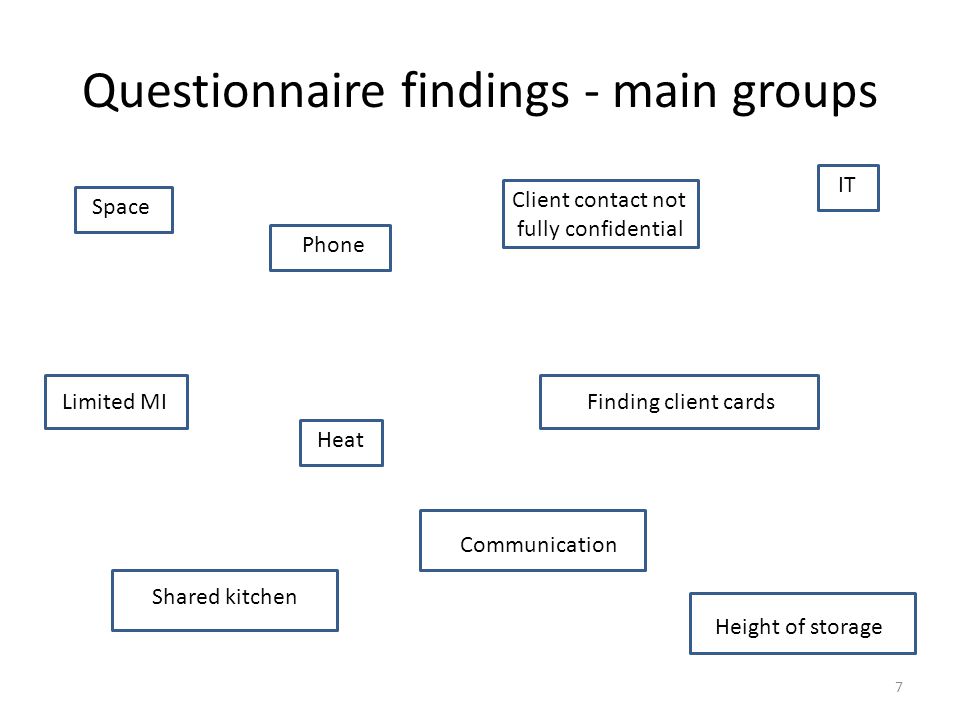 Questionnaire findings - main groups

Space

Phone

Client contact not fully confidential

IT

Limited MI

Heat

Finding client cards

Communication

Shared kitchen

Height of storage

7